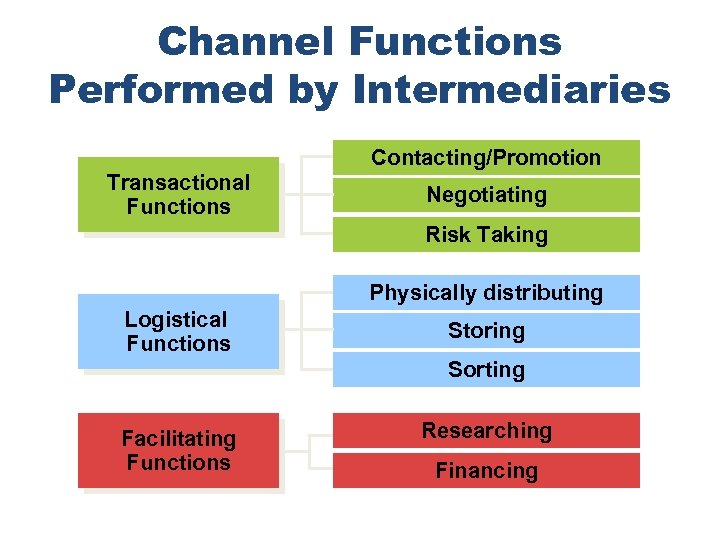 Channel Functions Performed by Intermediaries

Transactional Functions

Contacting/Promotion

Negotiating

Risk Taking

Logistical Functions

Physically distributing

Storing

Sorting

Facilitating Functions

Researching

Financing